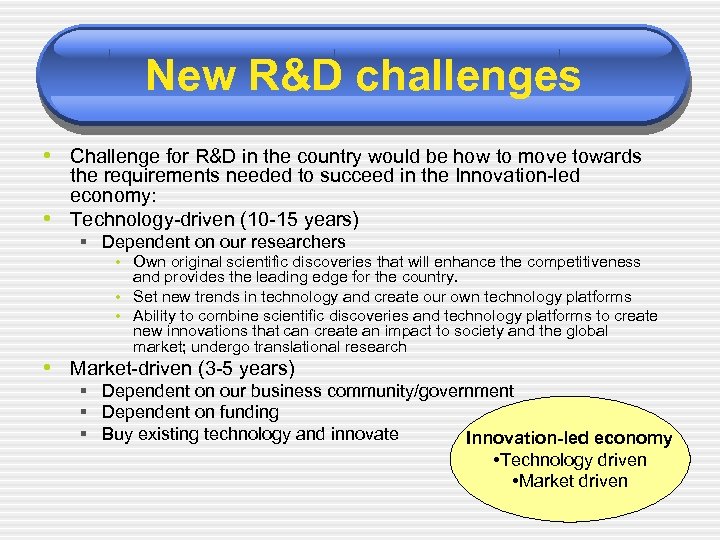 New R&D challenges

• Challenge for R&D in the country would be how to move towards the requirements needed to succeed in the Innovation-led economy:
• Technology-driven (10-15 years)
  ▪ Dependent on our researchers
    • Own original scientific discoveries that will enhance the competitiveness and provides the leading edge for the country.
    • Set new trends in technology and create our own technology platforms
    • Ability to combine scientific discoveries and technology platforms to create new innovations that can create an impact to society and the global market; undergo translational research
• Market-driven (3-5 years)
  ▪ Dependent on our business community/government
  ▪ Dependent on funding
  ▪ Buy existing technology and innovate

Innovation-led economy
•Technology driven
•Market driven